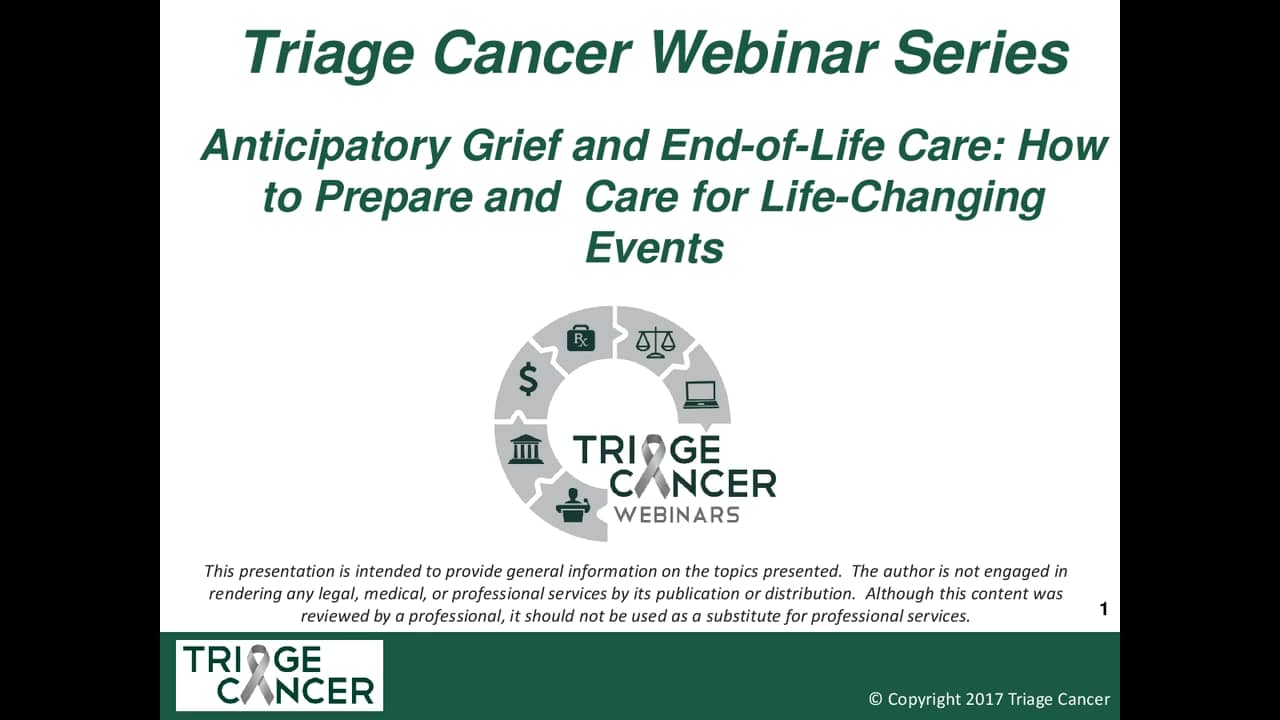 Triage Cancer Webinar Series

Anticipatory Grief and End-of-Life Care: How to Prepare and Care for Life-Changing Events

Rx

$

TRIAGE CANCER WEBINARS

This presentation is intended to provide general information on the topics presented. The author is not engaged in rendering any legal, medical, or professional services by its publication or distribution. Although this content was reviewed by a professional, it should not be used as a substitute for professional services.

1

TRIAGE CANCER

© Copyright 2017 Triage Cancer